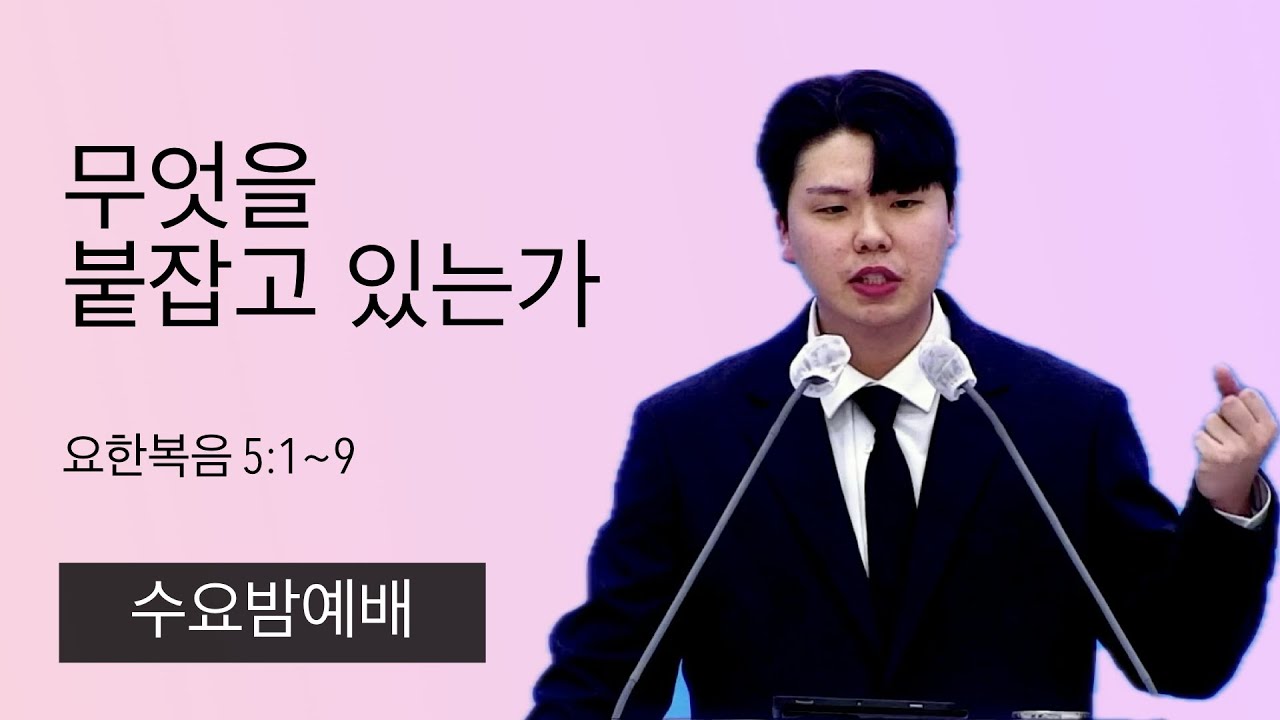 무엇을
붙잡고 있는가

요한복음 5:1~9

수요밤예배